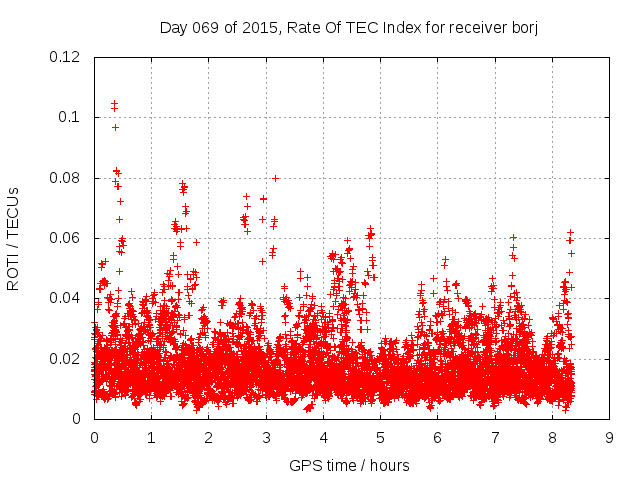 Day 069 of 2015, Rate Of TEC Index for receiver borj

ROTI / TECUs

0.12
0.1
0.08
0.06
0.04
0.02
0

0 1 2 3 4 5 6 7 8 9

GPS time / hours